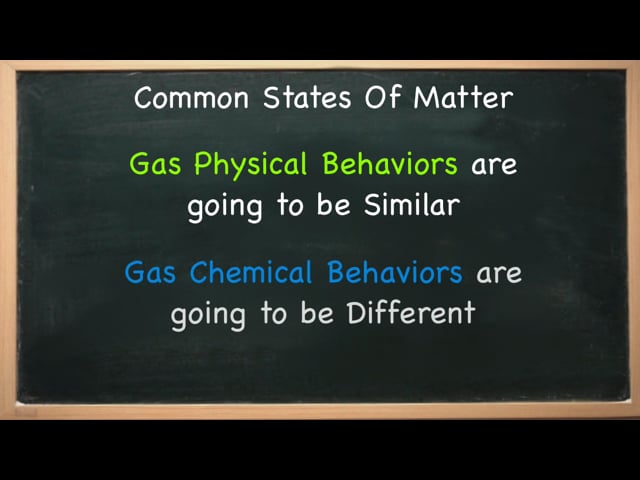 Common States Of Matter

Gas Physical Behaviors are going to be Similar

Gas Chemical Behaviors are going to be Different